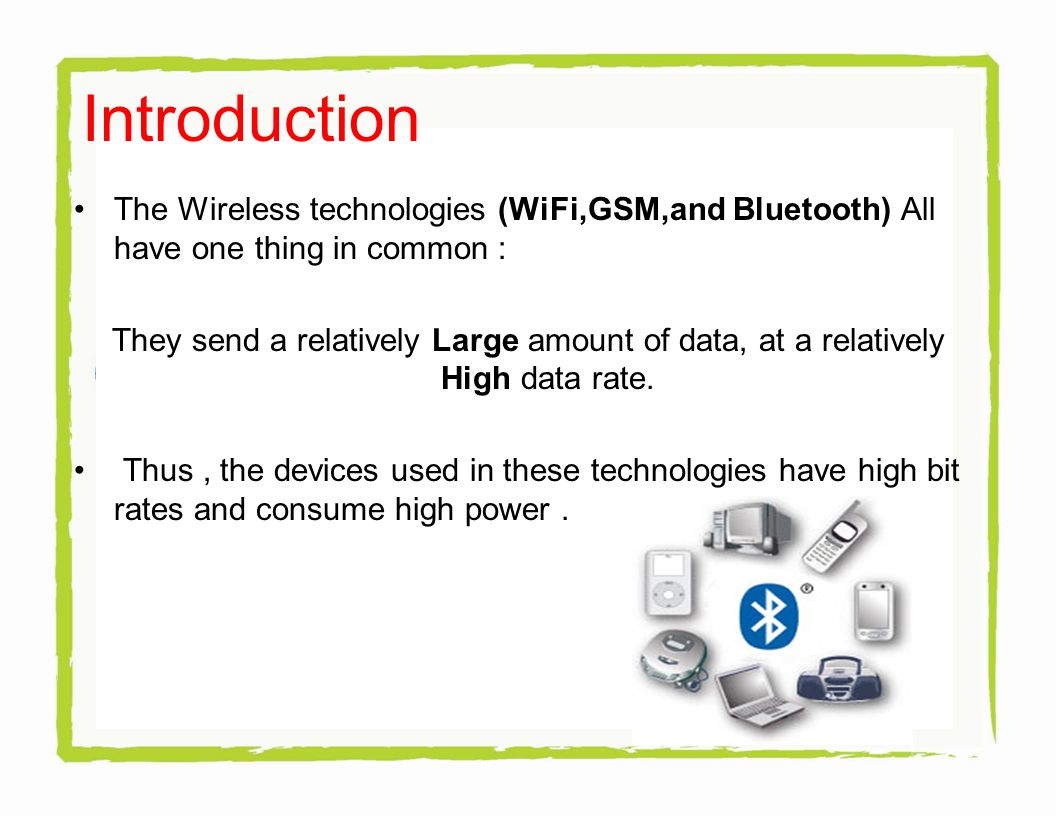 Introduction

• The Wireless technologies (WiFi,GSM,and Bluetooth) All have one thing in common :

They send a relatively Large amount of data, at a relatively High data rate.

• Thus , the devices used in these technologies have high bit rates and consume high power .

®